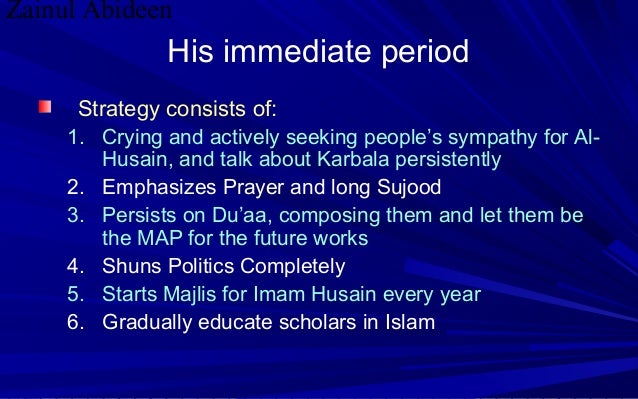 Zainul Abideen

His immediate period

Strategy consists of:

1. Crying and actively seeking people's sympathy for Al-Husain, and talk about Karbala persistently
2. Emphasizes Prayer and long Sujood
3. Persists on Du'aa, composing them and let them be the MAP for the future works
4. Shuns Politics Completely
5. Starts Majlis for Imam Husain every year
6. Gradually educate scholars in Islam